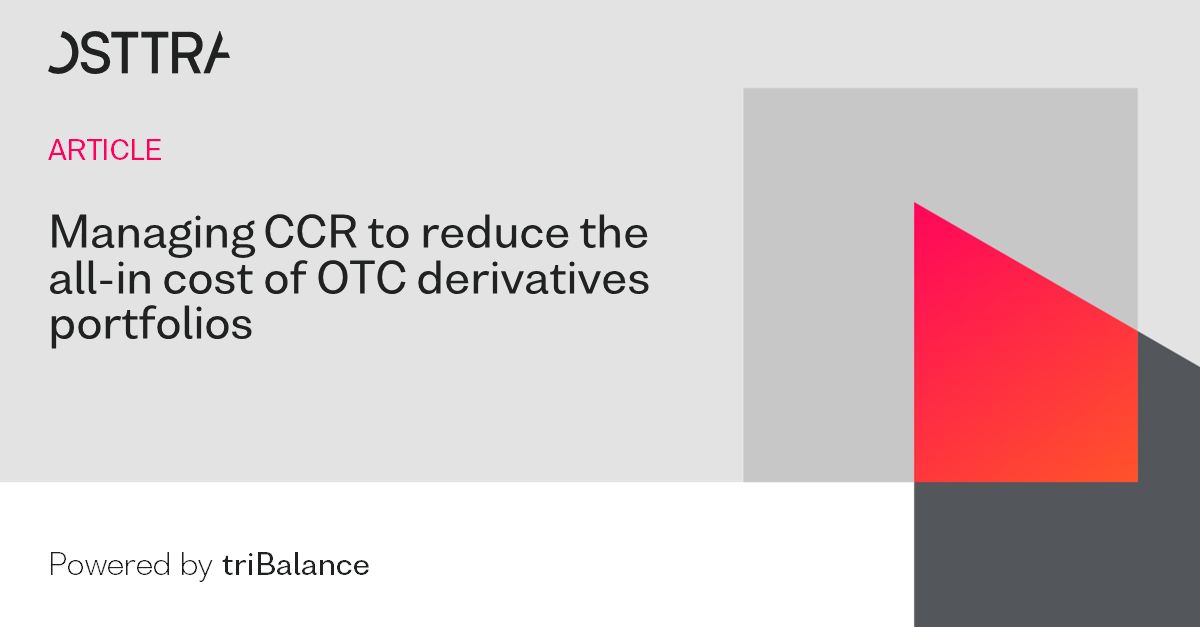 OSTTRA

ARTICLE

Managing CCR to reduce the all-in cost of OTC derivatives portfolios

Powered by triBalance